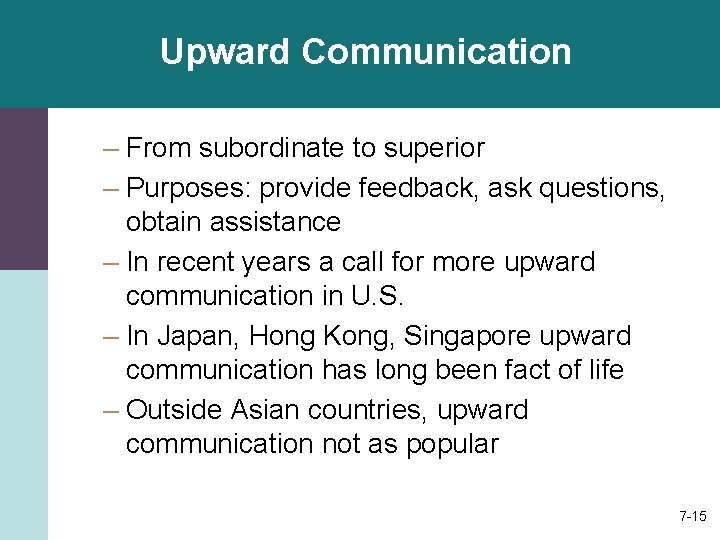 Upward Communication

– From subordinate to superior
– Purposes: provide feedback, ask questions, obtain assistance
– In recent years a call for more upward communication in U.S.
– In Japan, Hong Kong, Singapore upward communication has long been fact of life
– Outside Asian countries, upward communication not as popular

7-15